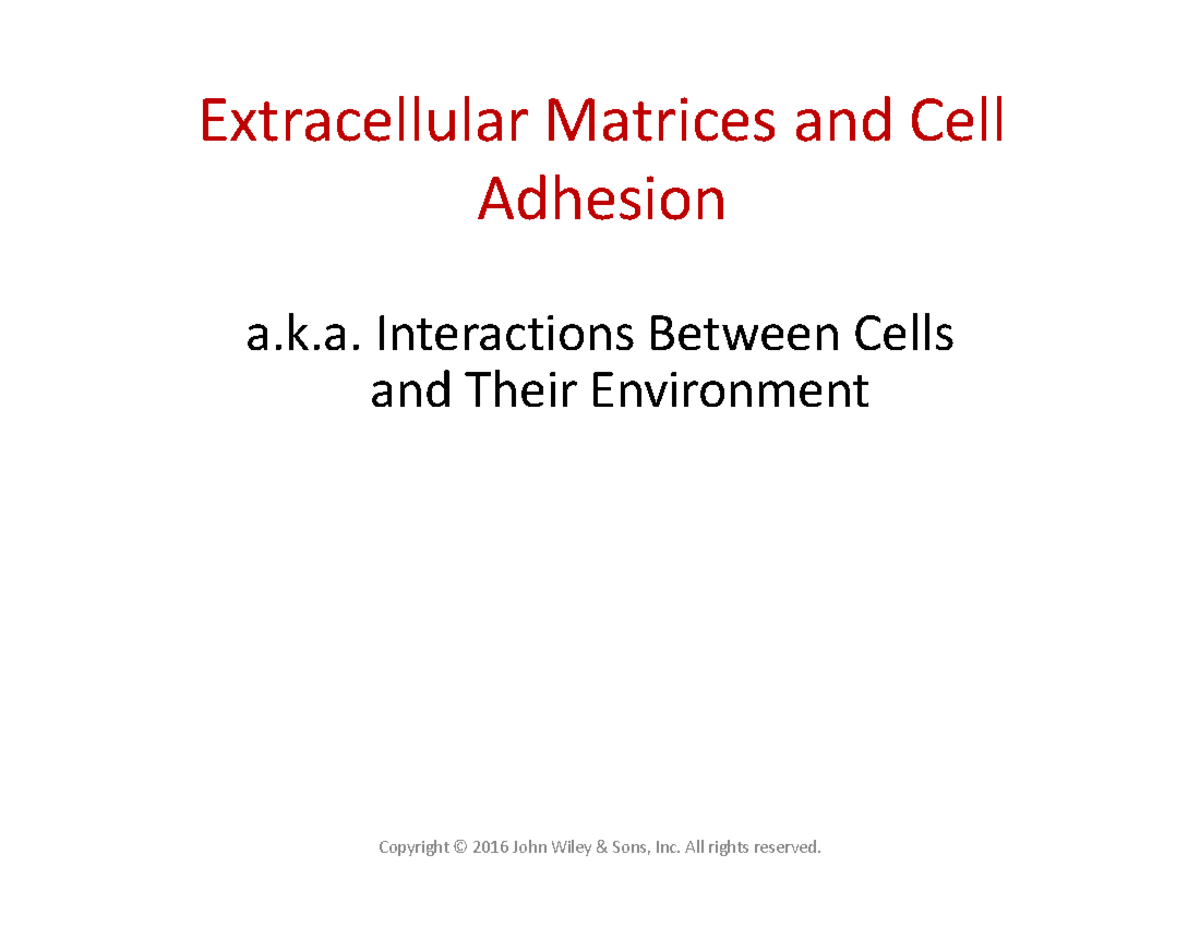 Extracellular Matrices and Cell Adhesion

a.k.a. Interactions Between Cells and Their Environment

Copyright © 2016 John Wiley & Sons, Inc. All rights reserved.